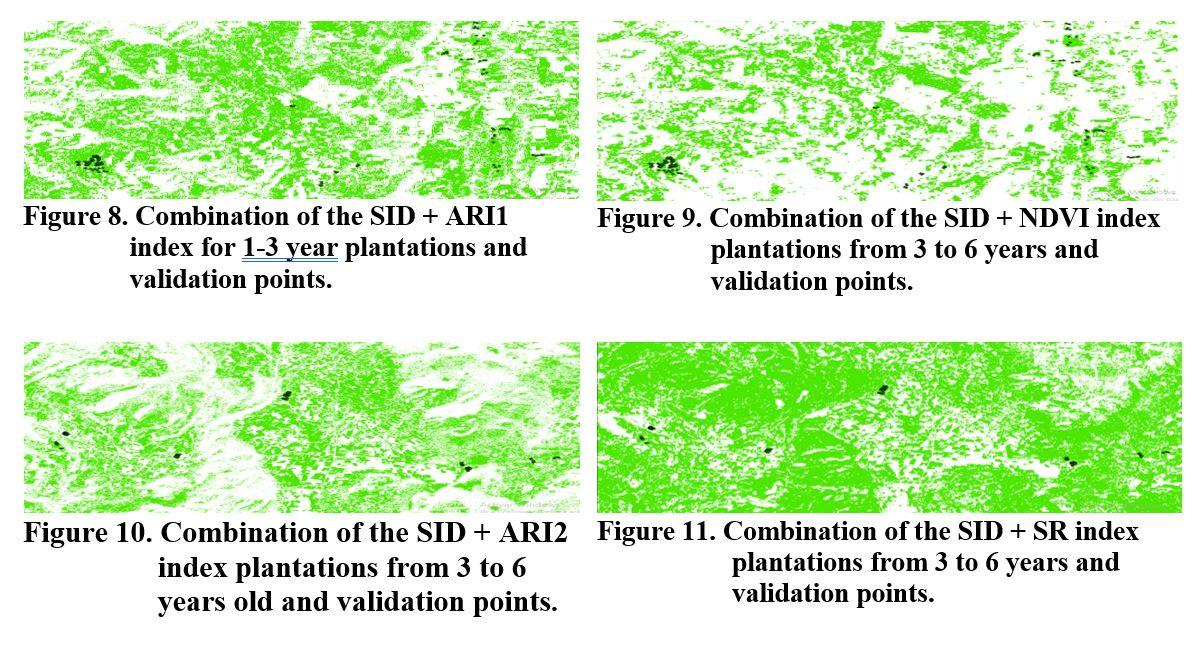 Figure 8. Combination of the SID + ARI1 index for 1-3 year plantations and validation points.

Figure 9. Combination of the SID + NDVI index plantations from 3 to 6 years and validation points.

Figure 10. Combination of the SID + ARI2 index plantations from 3 to 6 years old and validation points.

Figure 11. Combination of the SID + SR index plantations from 3 to 6 years and validation points.